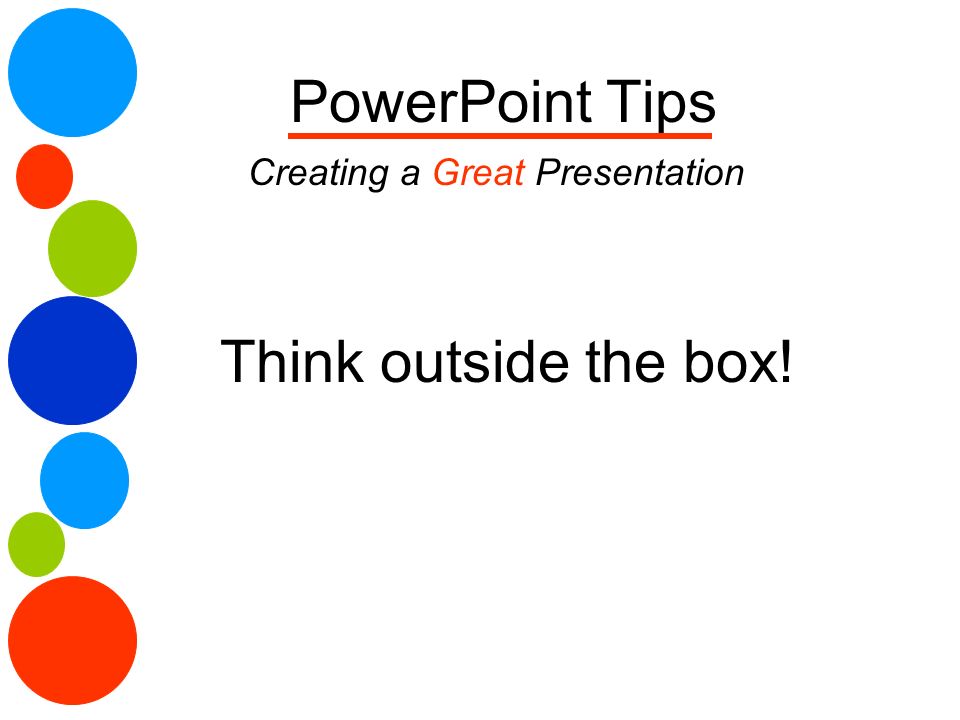 PowerPoint Tips

Creating a Great Presentation

Think outside the box!